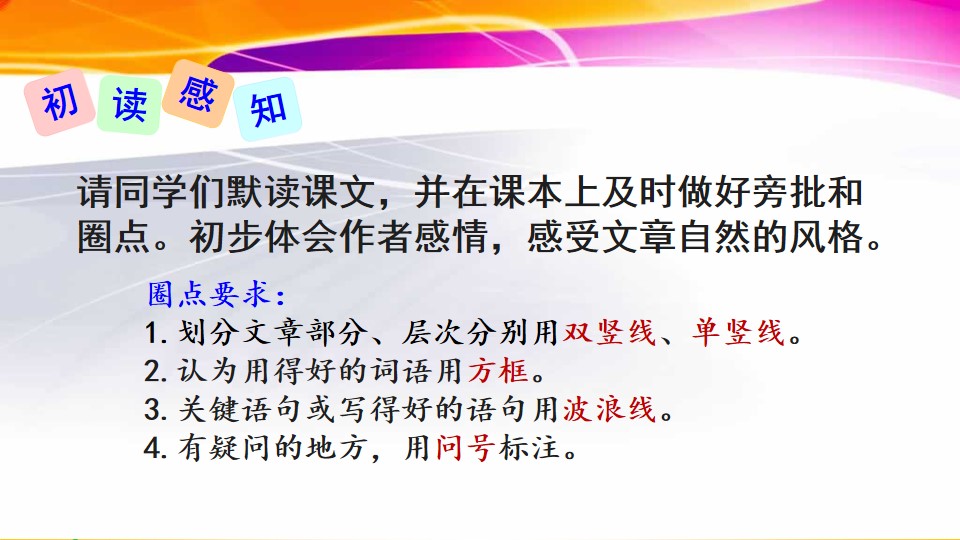 初读感知

请同学们默读课文，并在课本上及时做好旁批和圈点。初步体会作者感情，感受文章自然的风格。

圈点要求：
1. 划分文章部分、层次分别用双竖线、单竖线。
2. 认为用得好的词语用方框。
3. 关键语句或写得好的语句用波浪线。
4. 有疑问的地方，用问号标注。